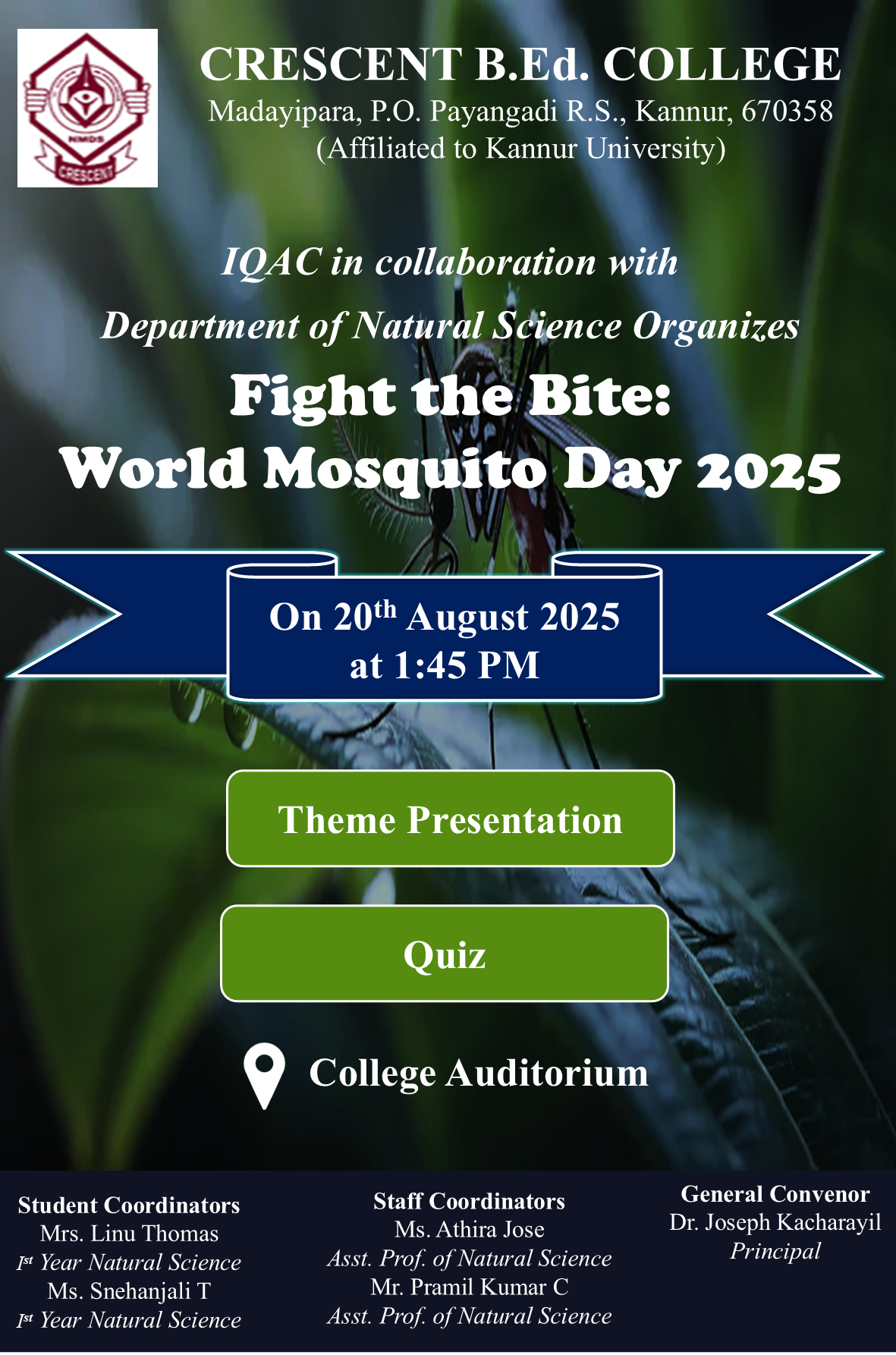 NMDS
CRESCENT

CRESCENT B.Ed. COLLEGE
Madayipara, P.O. Payangadi R.S., Kannur, 670358
(Affiliated to Kannur University)

IQAC in collaboration with
Department of Natural Science Organizes

Fight the Bite:
World Mosquito Day 2025

On 20$^{th}$ August 2025
at 1:45 PM

Theme Presentation

Quiz

College Auditorium

Student Coordinators
Mrs. Linu Thomas
I$^{st}$ Year Natural Science
Ms. Snehanjali T
I$^{st}$ Year Natural Science

Staff Coordinators
Ms. Athira Jose
Asst. Prof. of Natural Science
Mr. Pramil Kumar C
Asst. Prof. of Natural Science

General Convenor
Dr. Joseph Kacharayil
Principal